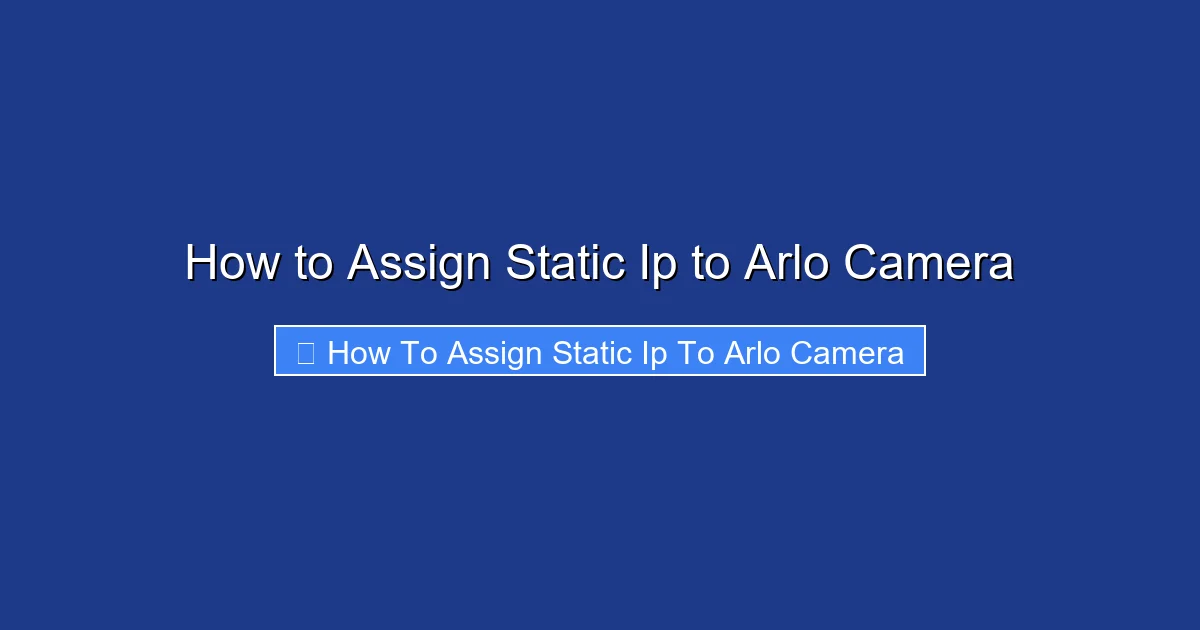 How to Assign Static Ip to Arlo Camera

How To Assign Static Ip To Arlo Camera